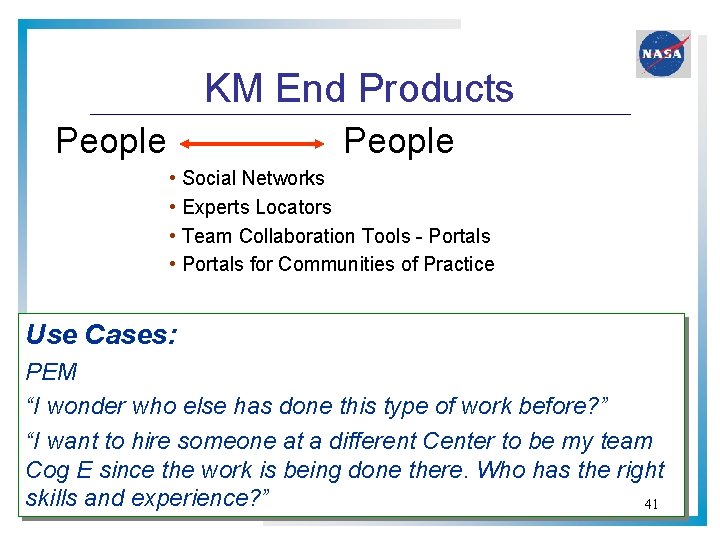 NASA

KM End Products

People People

• Social Networks
• Experts Locators
• Team Collaboration Tools - Portals
• Portals for Communities of Practice

Use Cases:

PEM

“I wonder who else has done this type of work before?”

“I want to hire someone at a different Center to be my team Cog E since the work is being done there. Who has the right skills and experience?”

41